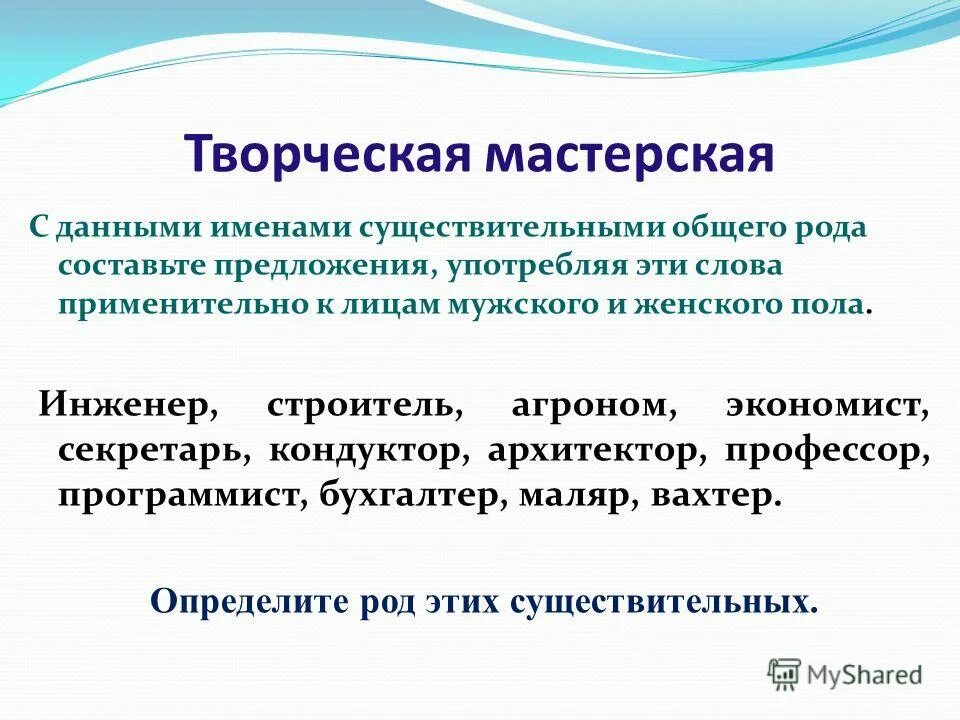 Творческая мастерская

С данными именами существительными общего рода составьте предложения, употребляя эти слова применительно к лицам мужского и женского пола.

Инженер, строитель, агроном, экономист, секретарь, кондуктор, архитектор, профессор, программист, бухгалтер, маляр, вахтер.

Определите род этих существительных.

MyShared